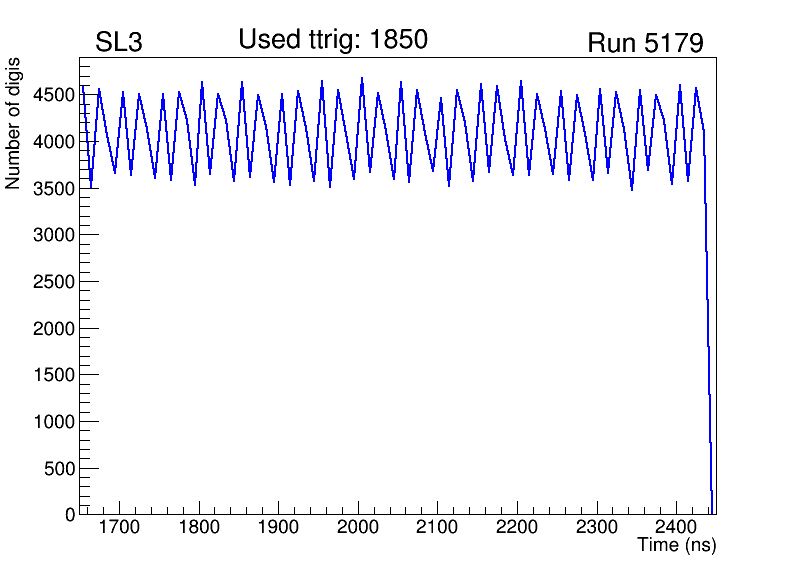 SL3

Used ttrig: 1850

Run 5179

Number of digis

4500
4000
3500
3000
2500
2000
1500
1000
500
0

1700 1800 1900 2000 2100 2200 2300 2400

Time (ns)